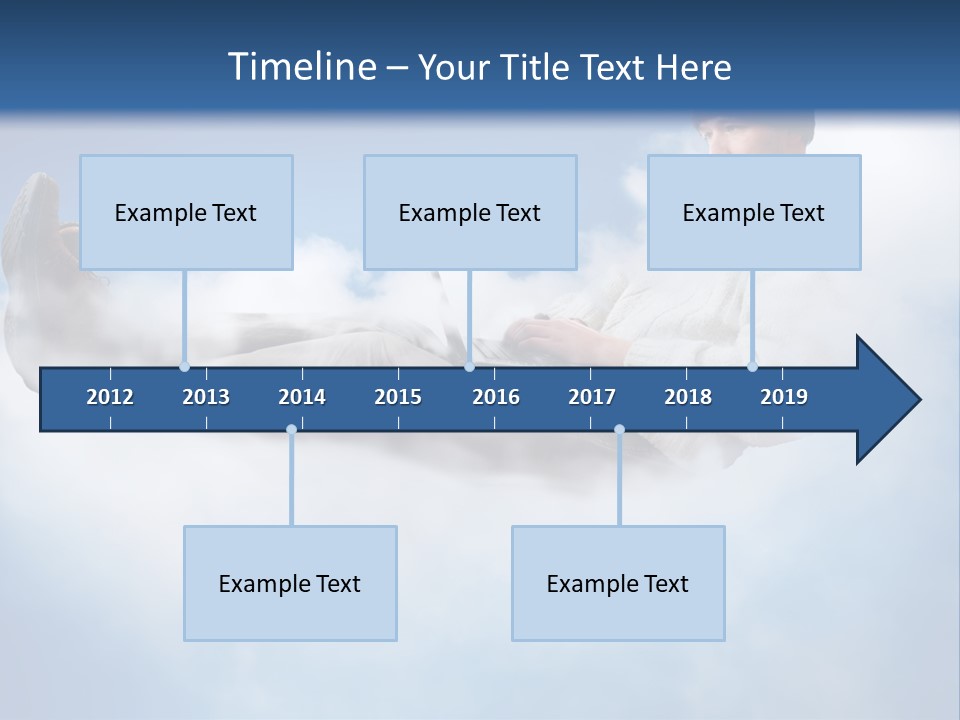 Timeline – Your Title Text Here

Example Text

Example Text

Example Text

2012 2013 2014 2015 2016 2017 2018 2019

Example Text

Example Text